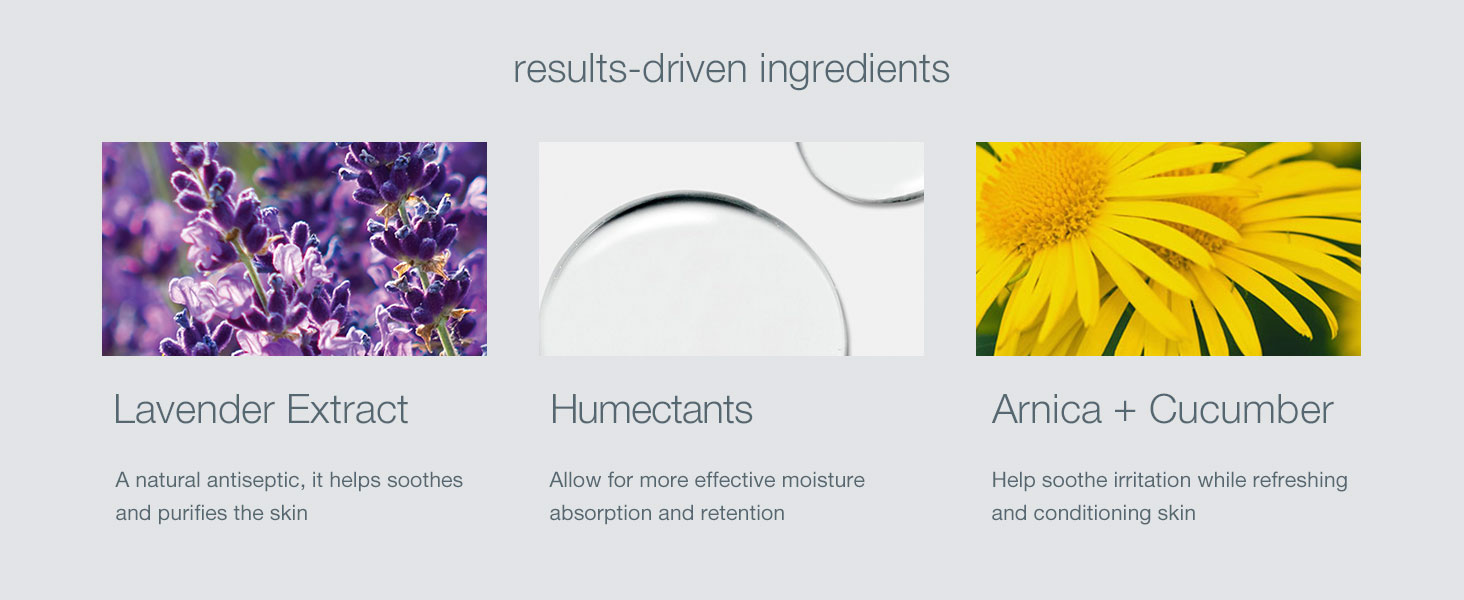 results-driven ingredients

Lavender Extract

A natural antiseptic, it helps soothes and purifies the skin

Humectants

Allow for more effective moisture absorption and retention

Arnica + Cucumber

Help soothe irritation while refreshing and conditioning skin